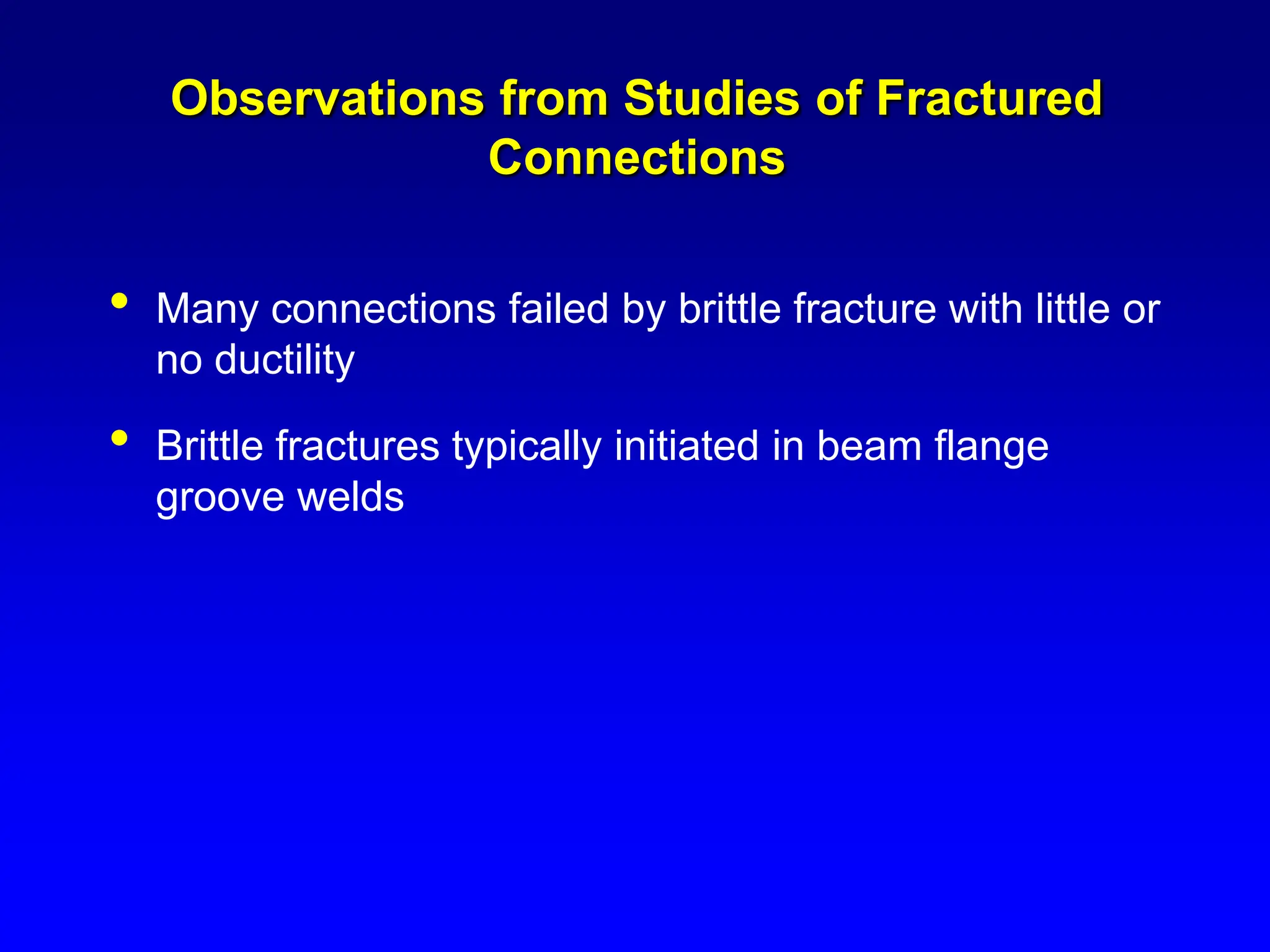 Observations from Studies of Fractured Connections

• Many connections failed by brittle fracture with little or no ductility

• Brittle fractures typically initiated in beam flange groove welds